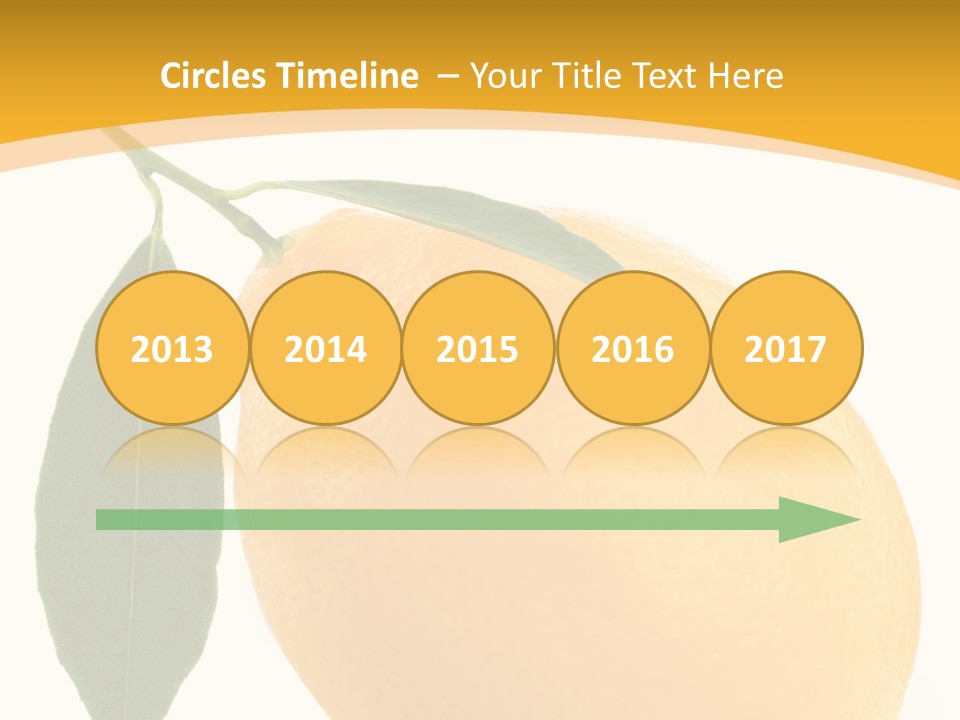 Circles Timeline – Your Title Text Here

2013

2014

2015

2016

2017